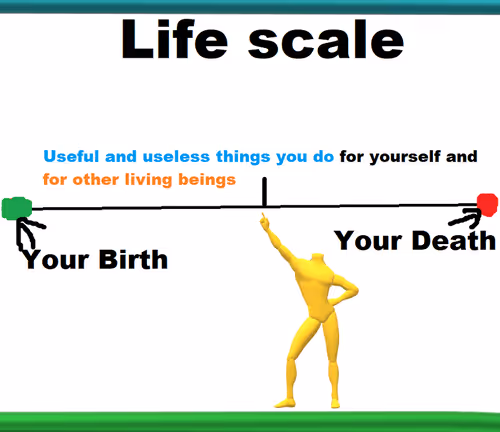 Life scale

Useful and useless things you do for yourself and for other living beings

Your Birth

Your Death